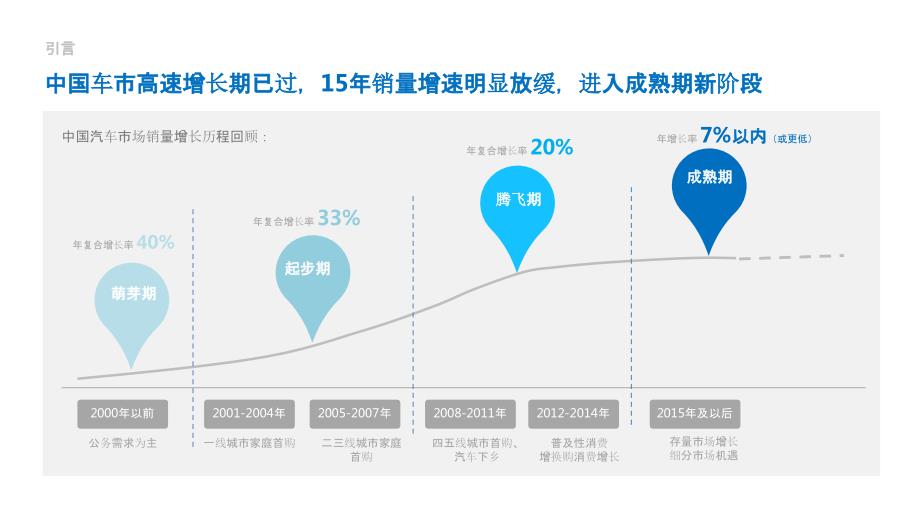 引言

中国车市高速增长期已过，15年销量增速明显放缓，进入成熟期新阶段

中国汽车市场销量增长历程回顾：

年复合增长率 40%

萌芽期

年复合增长率 33%

起步期

年复合增长率 20%

腾飞期

年增长率 7%以内（或更低）

成熟期

2000年以前
公务需求为主

2001-2004年
一线城市家庭首购

2005-2007年
二三线城市家庭首购

2008-2011年
四五线城市首购、汽车下乡

2012-2014年
普及性消费
增换购消费增长

2015年及以后
存量市场增长
细分市场机遇